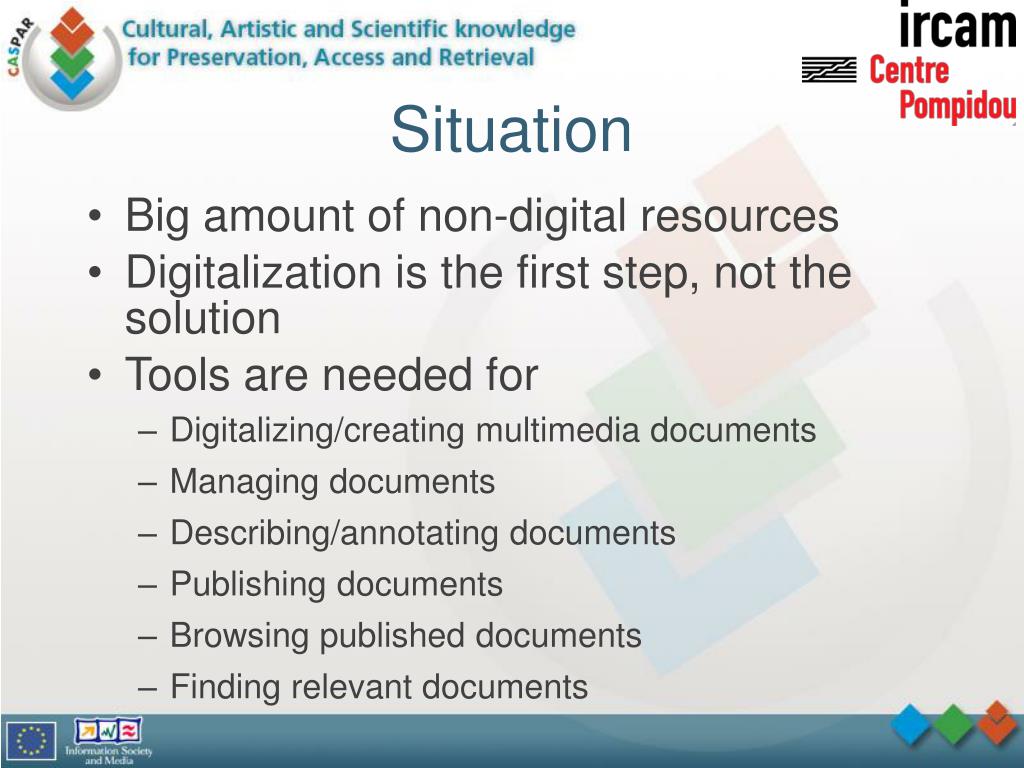 CASPAR

Cultural, Artistic and Scientific knowledge for Preservation, Access and Retrieval

ircam
Centre Pompidou

Situation

• Big amount of non-digital resources
• Digitalization is the first step, not the solution
• Tools are needed for
– Digitalizing/creating multimedia documents
– Managing documents
– Describing/annotating documents
– Publishing documents
– Browsing published documents
– Finding relevant documents

Information Society and Media